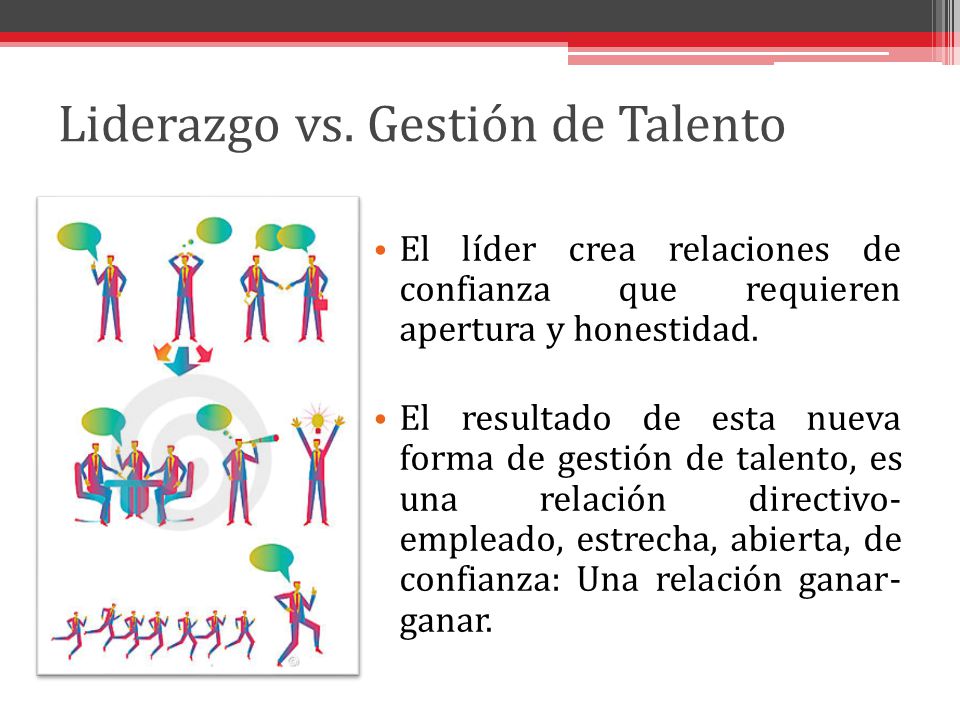 Liderazgo vs. Gestión de Talento

• El líder crea relaciones de confianza que requieren apertura y honestidad.

• El resultado de esta nueva forma de gestión de talento, es una relación directivo-empleado, estrecha, abierta, de confianza: Una relación ganar-ganar.